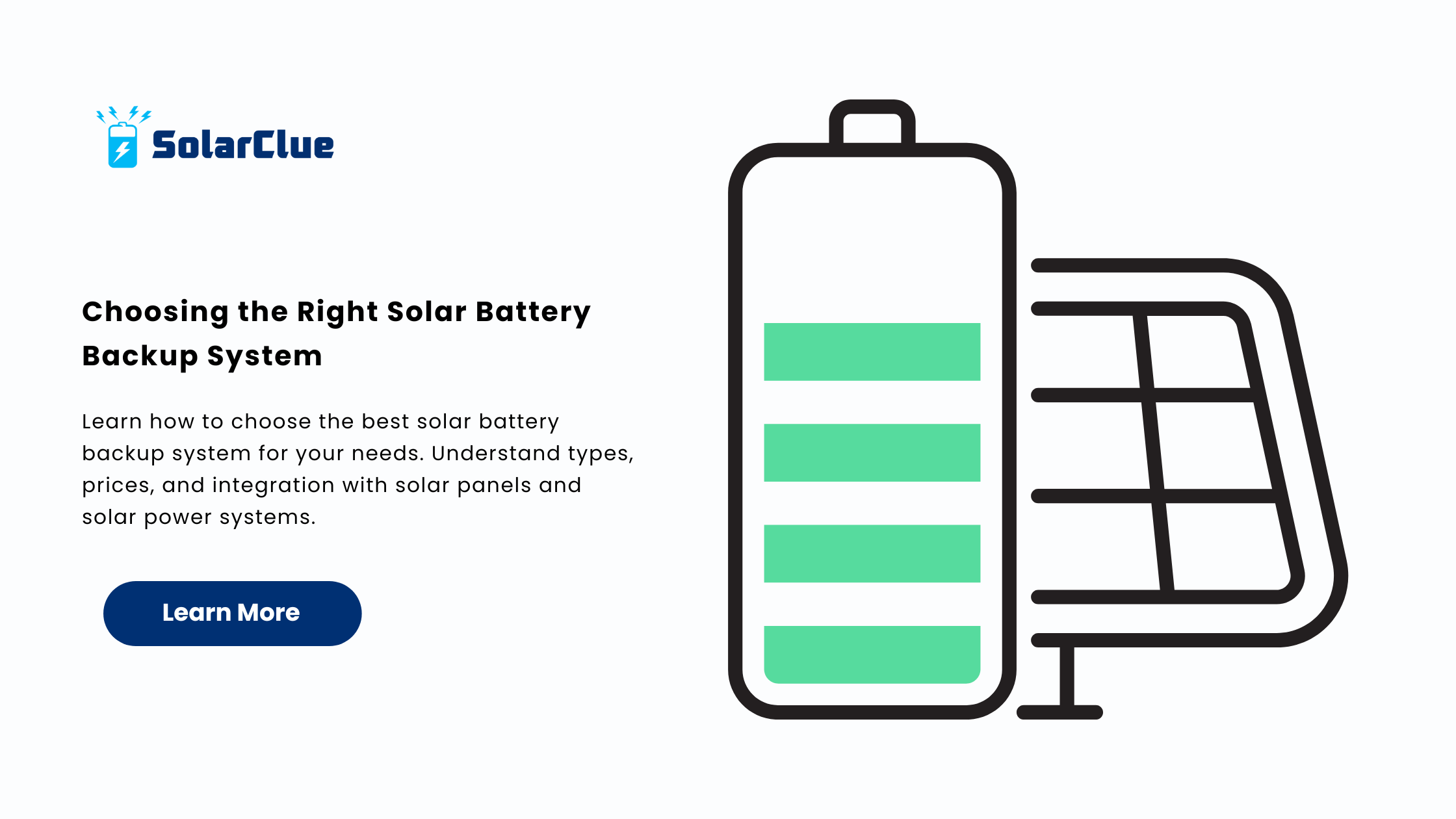 SolarClue

Choosing the Right Solar Battery Backup System

Learn how to choose the best solar battery backup system for your needs. Understand types, prices, and integration with solar panels and solar power systems.

Learn More